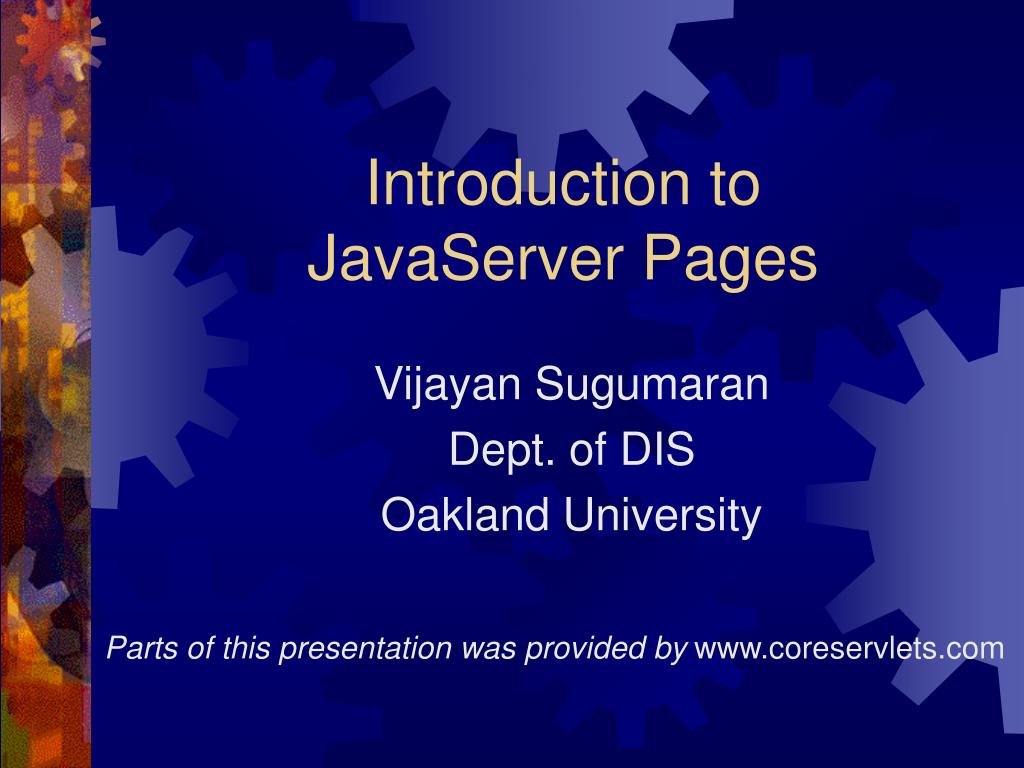 Introduction to JavaServer Pages

Vijayan Sugumaran
Dept. of DIS
Oakland University

Parts of this presentation was provided by www.coreservlets.com